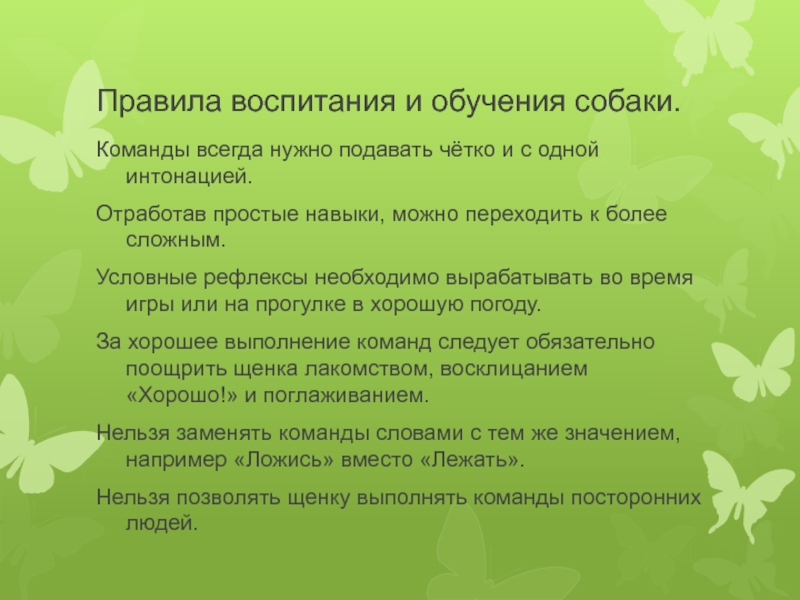 Правила воспитания и обучения собаки.

Команды всегда нужно подавать чётко и с одной интонацией.

Отработав простые навыки, можно переходить к более сложным.

Условные рефлексы необходимо вырабатывать во время игры или на прогулке в хорошую погоду.

За хорошее выполнение команд следует обязательно поощрить щенка лакомством, восклицанием «Хорошо!» и поглаживанием.

Нельзя заменять команды словами с тем же значением, например «Ложись» вместо «Лежать».

Нельзя позволять щенку выполнять команды посторонних людей.